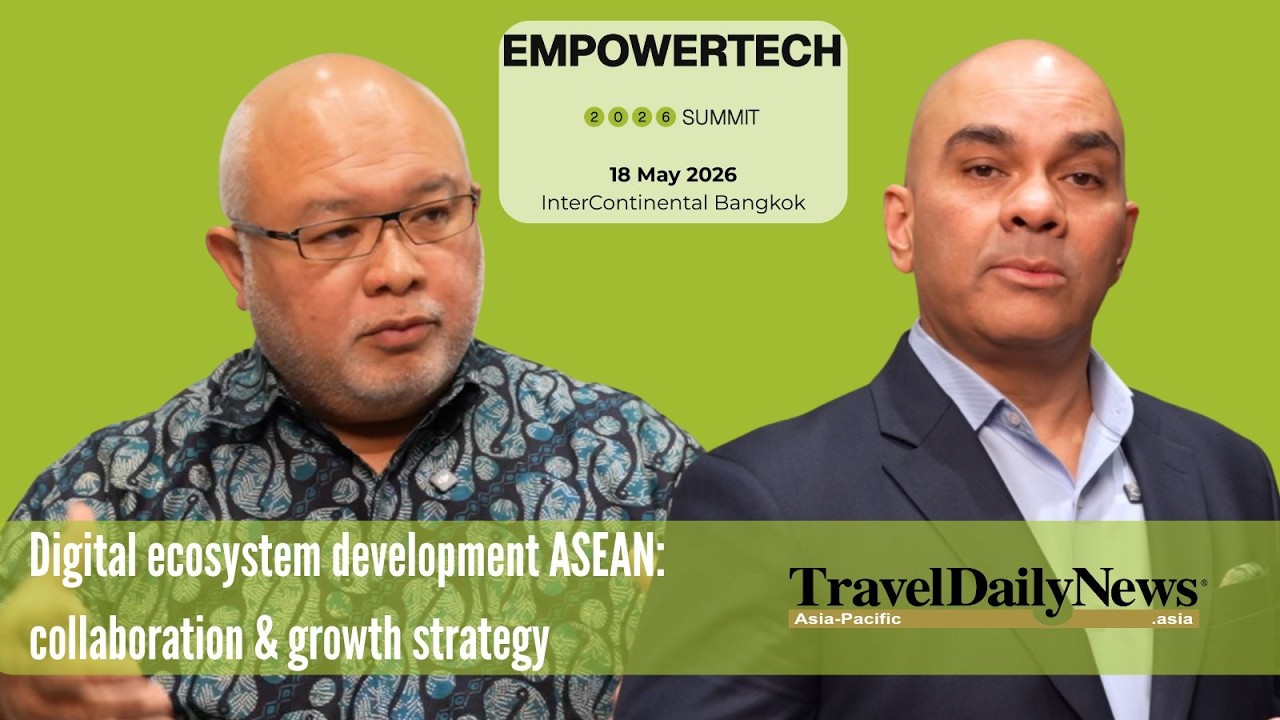 EMPOWERTECH

2026 SUMMIT

18 May 2026
InterContinental Bangkok

Digital ecosystem development ASEAN:
collaboration & growth strategy

TravelDailyNews®
Asia-Pacific .asia